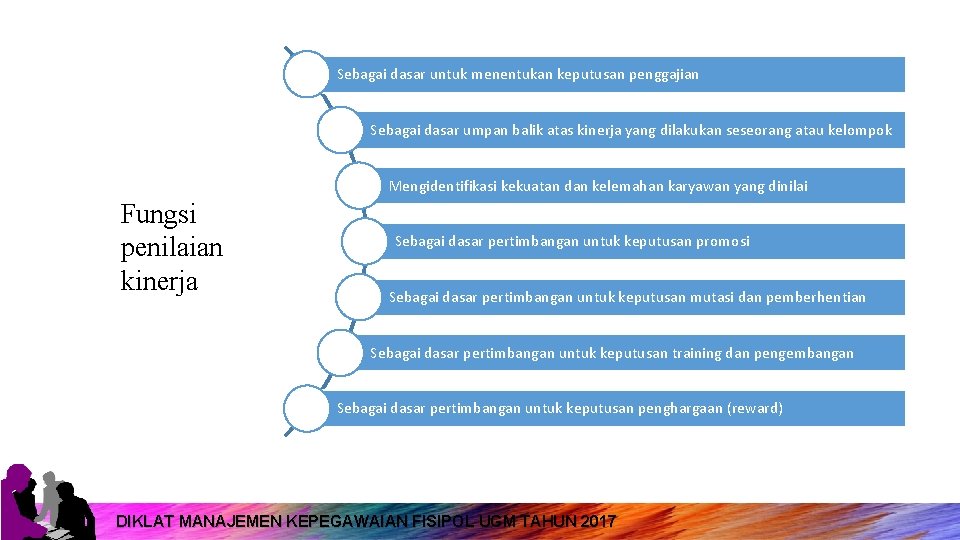 Fungsi penilaian kinerja

Sebagai dasar untuk menentukan keputusan penggajian

Sebagai dasar umpan balik atas kinerja yang dilakukan seseorang atau kelompok

Mengidentifikasi kekuatan dan kelemahan karyawan yang dinilai

Sebagai dasar pertimbangan untuk keputusan promosi

Sebagai dasar pertimbangan untuk keputusan mutasi dan pemberhentian

Sebagai dasar pertimbangan untuk keputusan training dan pengembangan

Sebagai dasar pertimbangan untuk keputusan penghargaan (reward)

DIKLAT MANAJEMEN KEPEGAWAIAN FISIPOL UGM TAHUN 2017